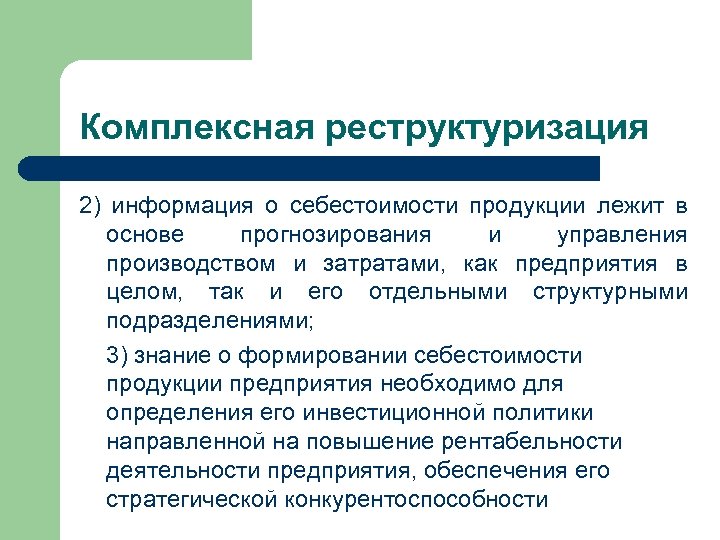 Комплексная реструктуризация

2) информация о себестоимости продукции лежит в основе прогнозирования и управления производством и затратами, как предприятия в целом, так и его отдельными структурными подразделениями;

3) знание о формировании себестоимости продукции предприятия необходимо для определения его инвестиционной политики направленной на повышение рентабельности деятельности предприятия, обеспечения его стратегической конкурентоспособности